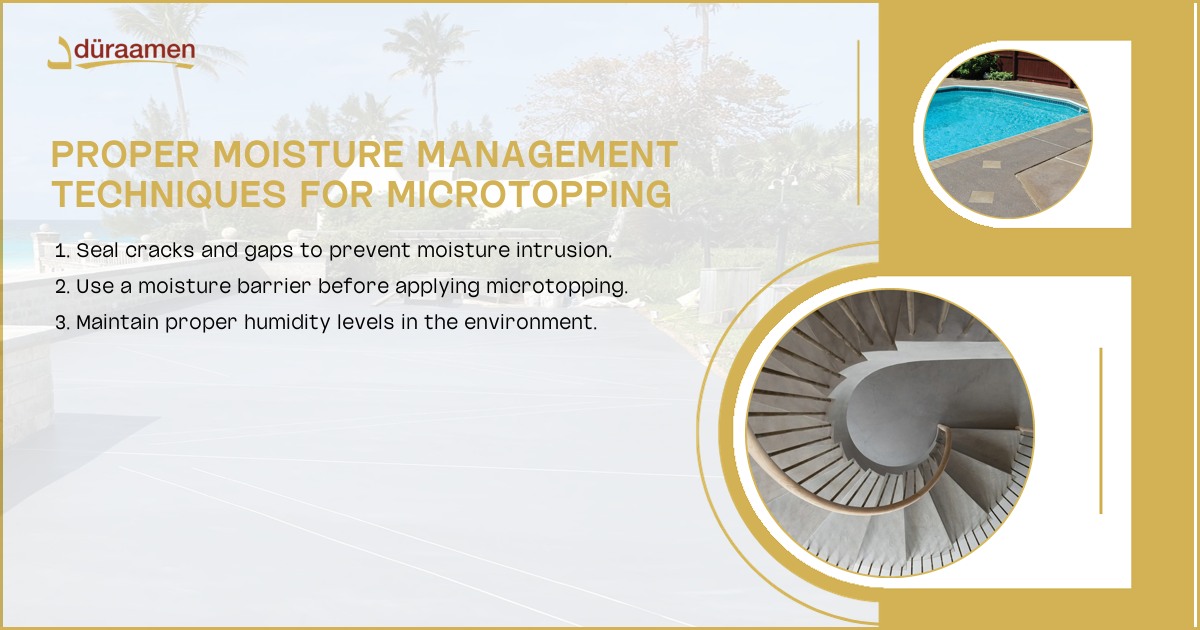 düraamen

PROPER MOISTURE MANAGEMENT TECHNIQUES FOR MICROTOPPING

1. Seal cracks and gaps to prevent moisture intrusion.
2. Use a moisture barrier before applying microtopping.
3. Maintain proper humidity levels in the environment.